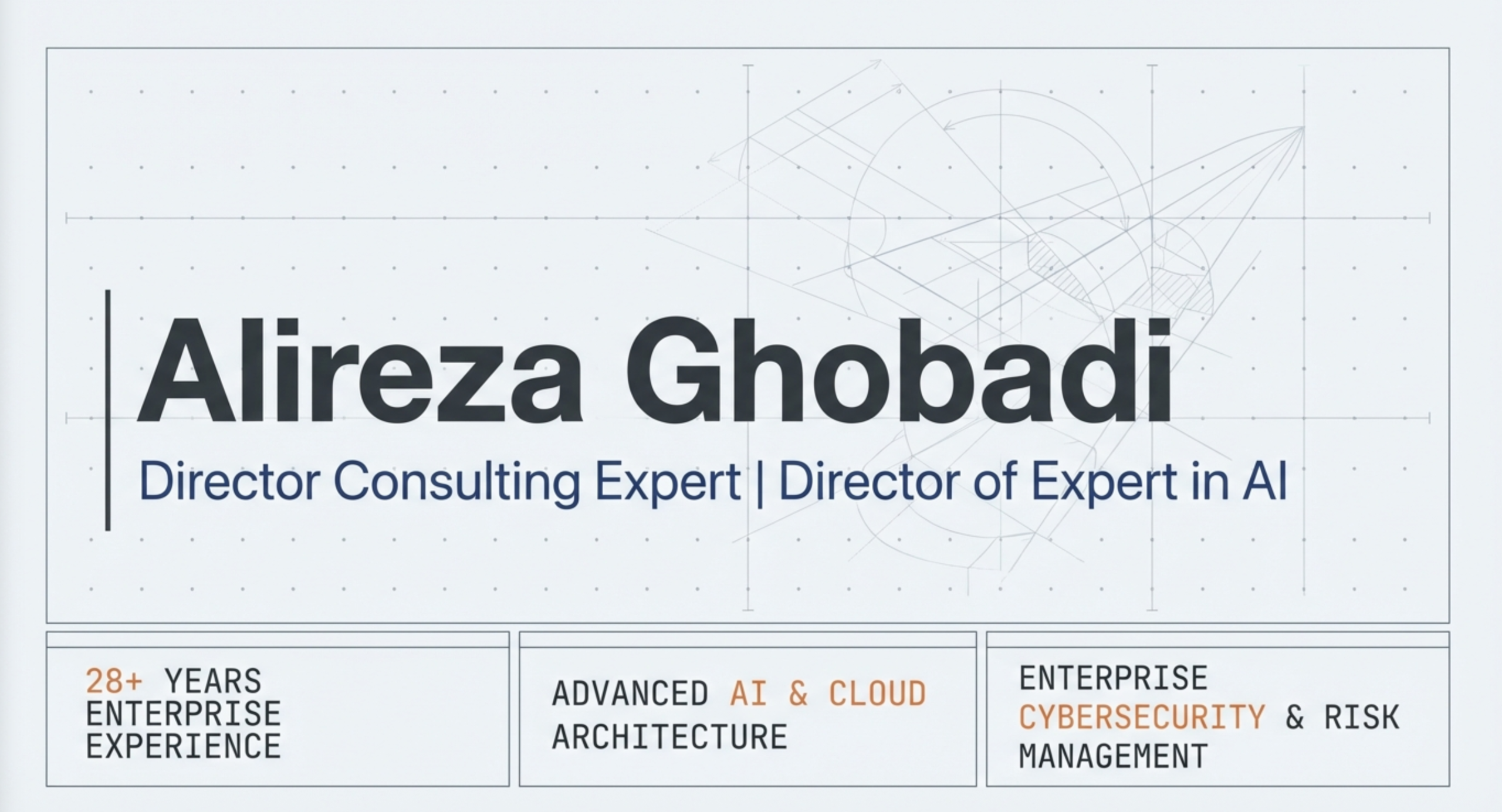 Alireza Ghobadi

Director Consulting Expert | Director of Expert in AI

28+ YEARS ENTERPRISE EXPERIENCE

ADVANCED AI & CLOUD ARCHITECTURE

ENTERPRISE CYBERSECURITY & RISK MANAGEMENT